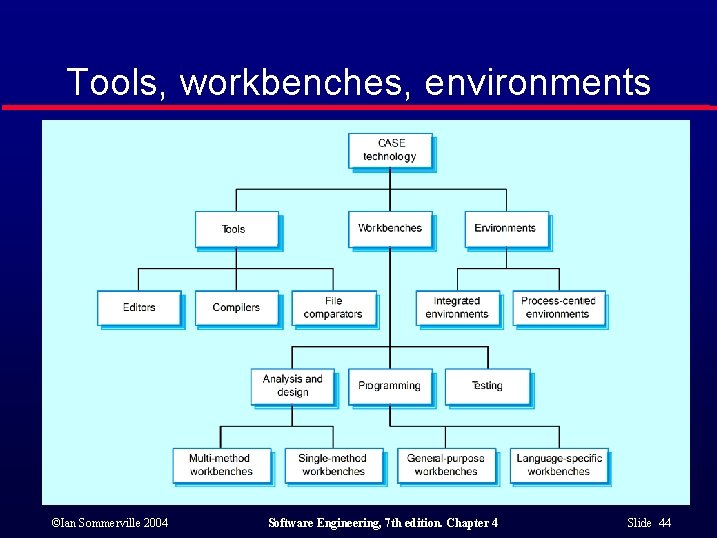 Tools, workbenches, environments

CASE technology

Tools

Workbenches

Environments

Editors

Compilers

File comparators

Integrated environments

Process-centred environments

Analysis and design

Programming

Testing

Multi-method workbenches

Single-method workbenches

General-purpose workbenches

Language-specific workbenches

©Ian Sommerville 2004

Software Engineering, 7th edition. Chapter 4

Slide 44